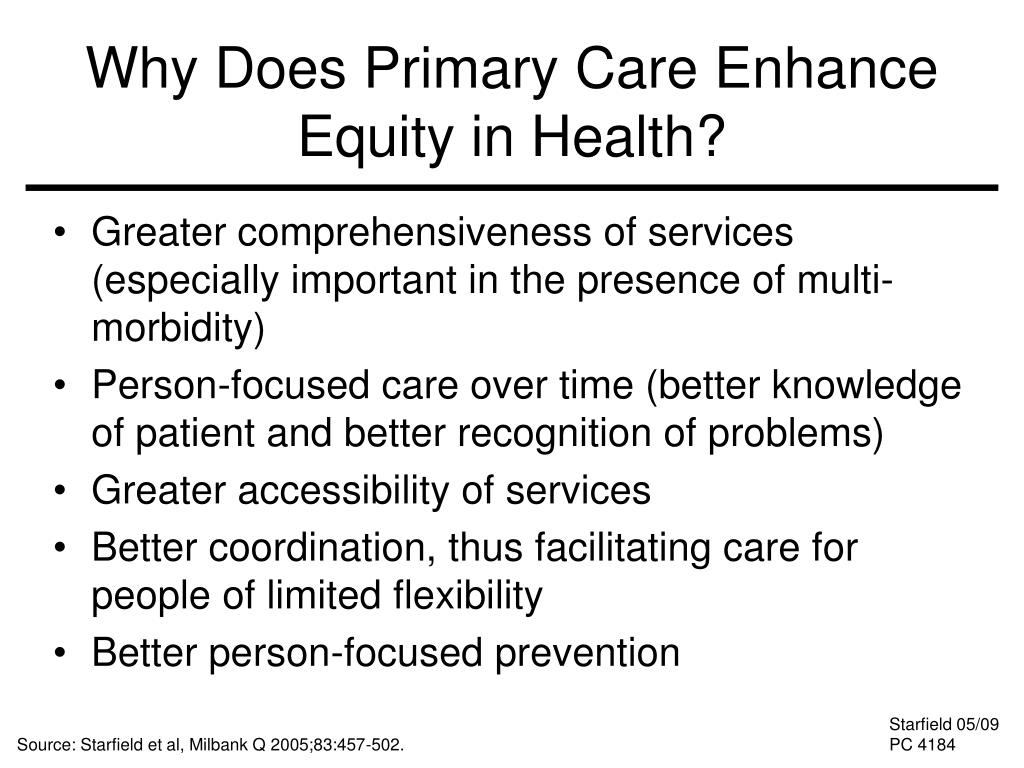 Why Does Primary Care Enhance Equity in Health?

• Greater comprehensiveness of services (especially important in the presence of multi-morbidity)
• Person-focused care over time (better knowledge of patient and better recognition of problems)
• Greater accessibility of services
• Better coordination, thus facilitating care for people of limited flexibility
• Better person-focused prevention

Source: Starfield et al, Milbank Q 2005;83:457-502.

Starfield 05/09
PC 4184